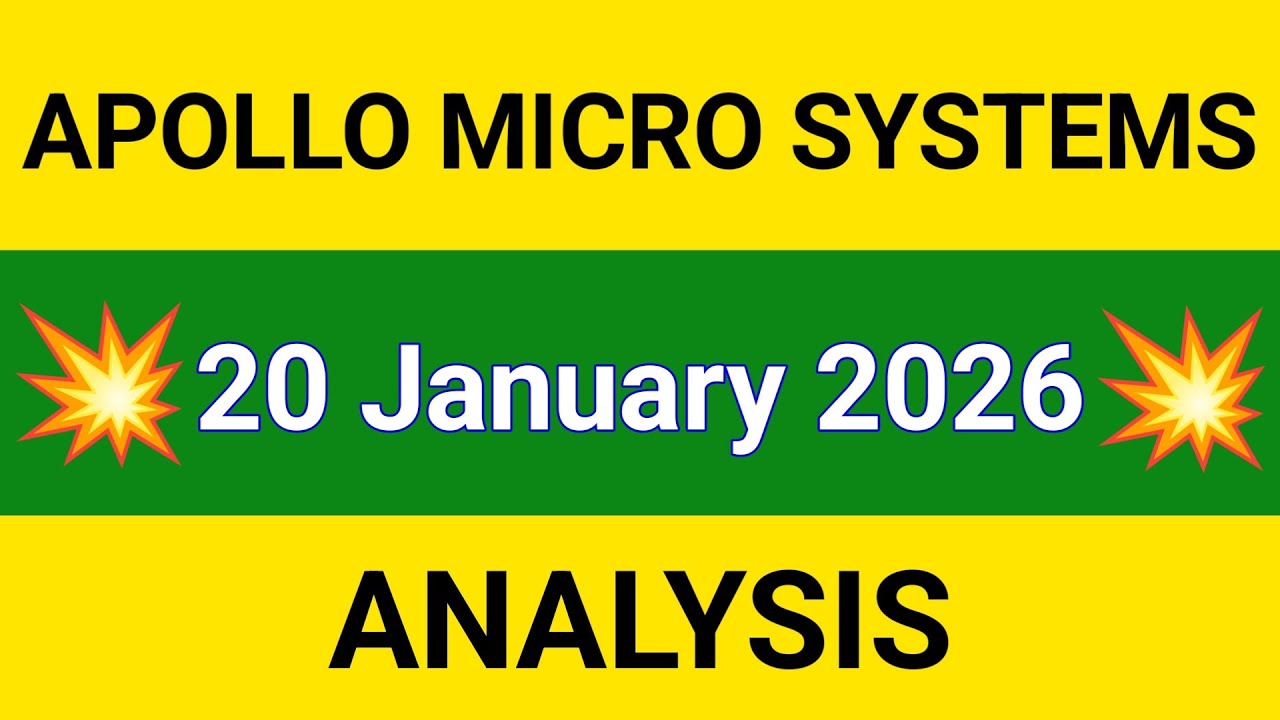 APOLLO MICRO SYSTEMS

20 January 2026

ANALYSIS